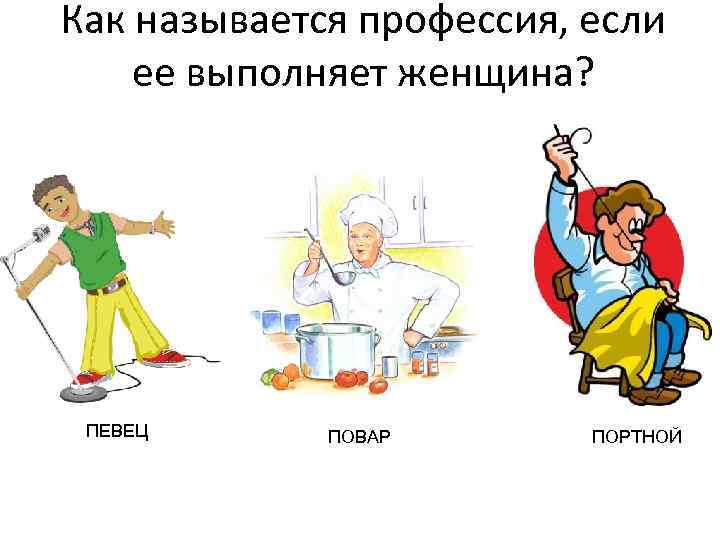 Как называется профессия, если ее выполняет женщина?

ПЕВЕЦ

ПОВАР

ПОРТНОЙ